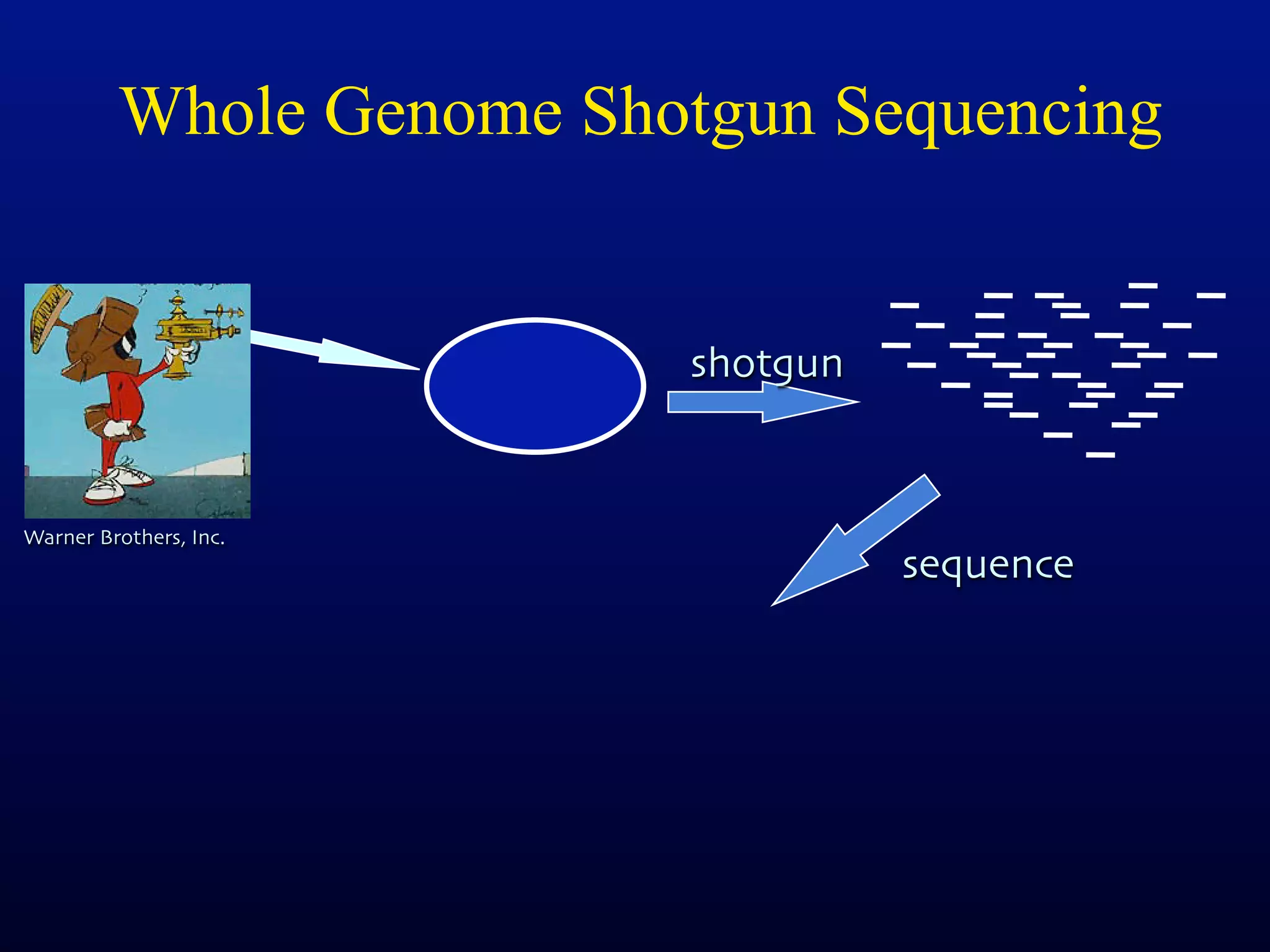 Whole Genome Shotgun Sequencing

Warner Brothers, Inc.

shotgun

sequence